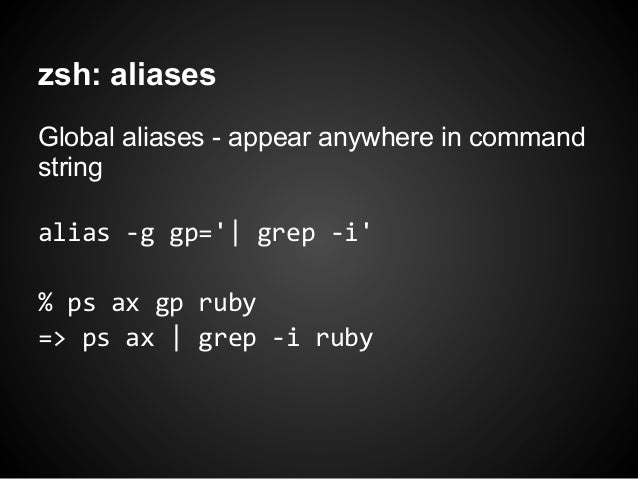 zsh: aliases

Global aliases - appear anywhere in command string

alias -g gp='| grep -i'

% ps ax gp ruby
=> ps ax | grep -i ruby